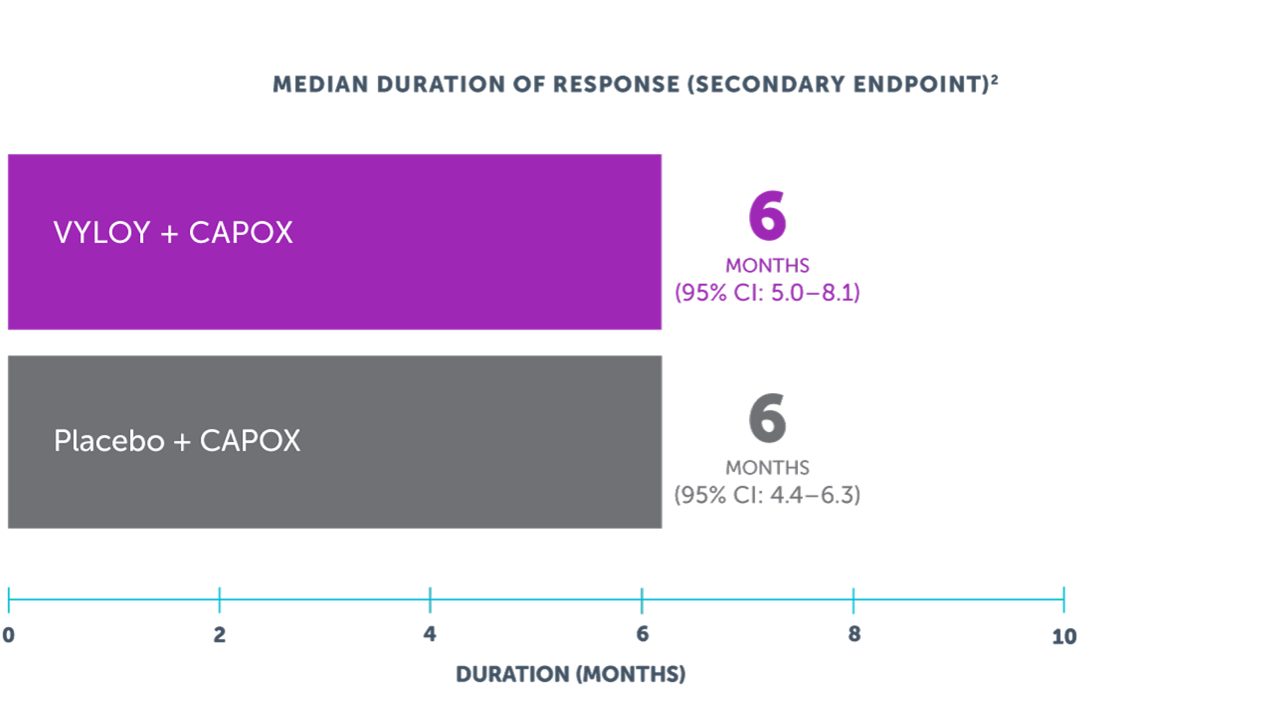 MEDIAN DURATION OF RESPONSE (SECONDARY ENDPOINT)$^2$

VYLOY + CAPOX

6
MONTHS
(95% CI: 5.0–8.1)

Placebo + CAPOX

6
MONTHS
(95% CI: 4.4–6.3)

0 2 4 6 8 10

DURATION (MONTHS)